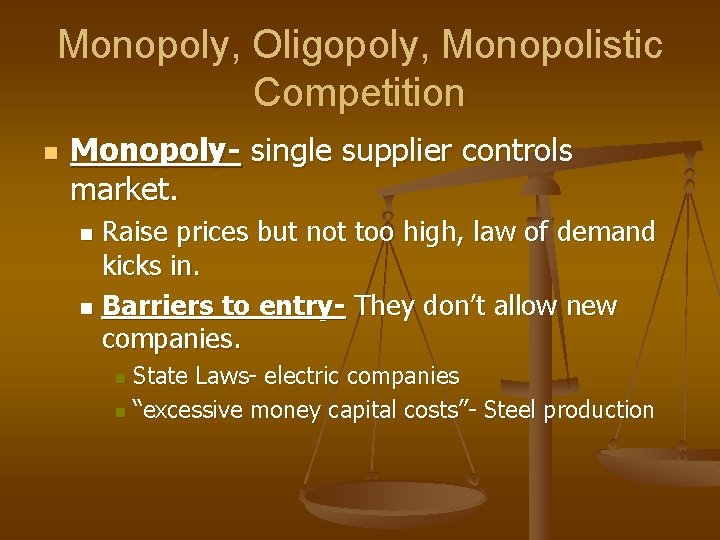 Monopoly, Oligopoly, Monopolistic Competition

Monopoly- single supplier controls market.

Raise prices but not too high, law of demand kicks in.

Barriers to entry- They don't allow new companies.

State Laws- electric companies

"excessive money capital costs"- Steel production